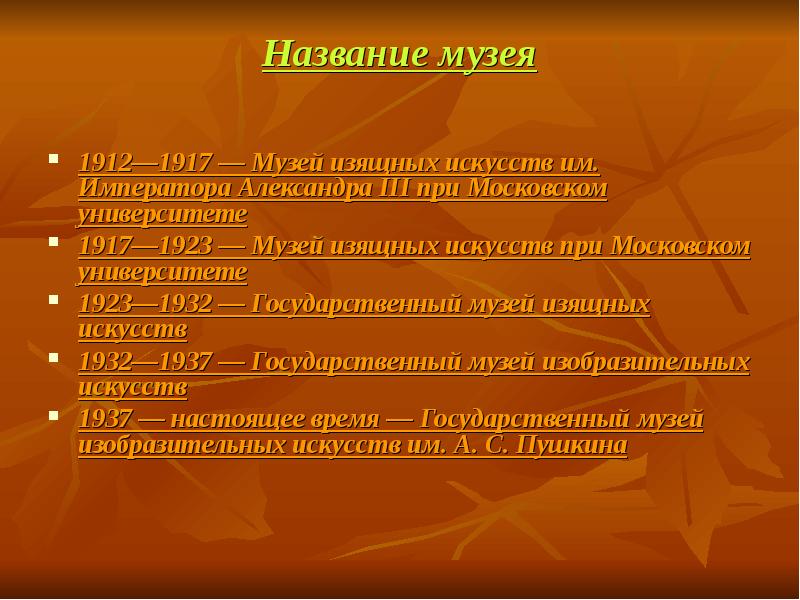 Название музея

- 1912—1917 — Музей изящных искусств им. Императора Александра III при Московском университете
- 1917—1923 — Музей изящных искусств при Московском университете
- 1923—1932 — Государственный музей изящных искусств
- 1932—1937 — Государственный музей изобразительных искусств
- 1937 — настоящее время — Государственный музей изобразительных искусств им. А. С. Пушкина